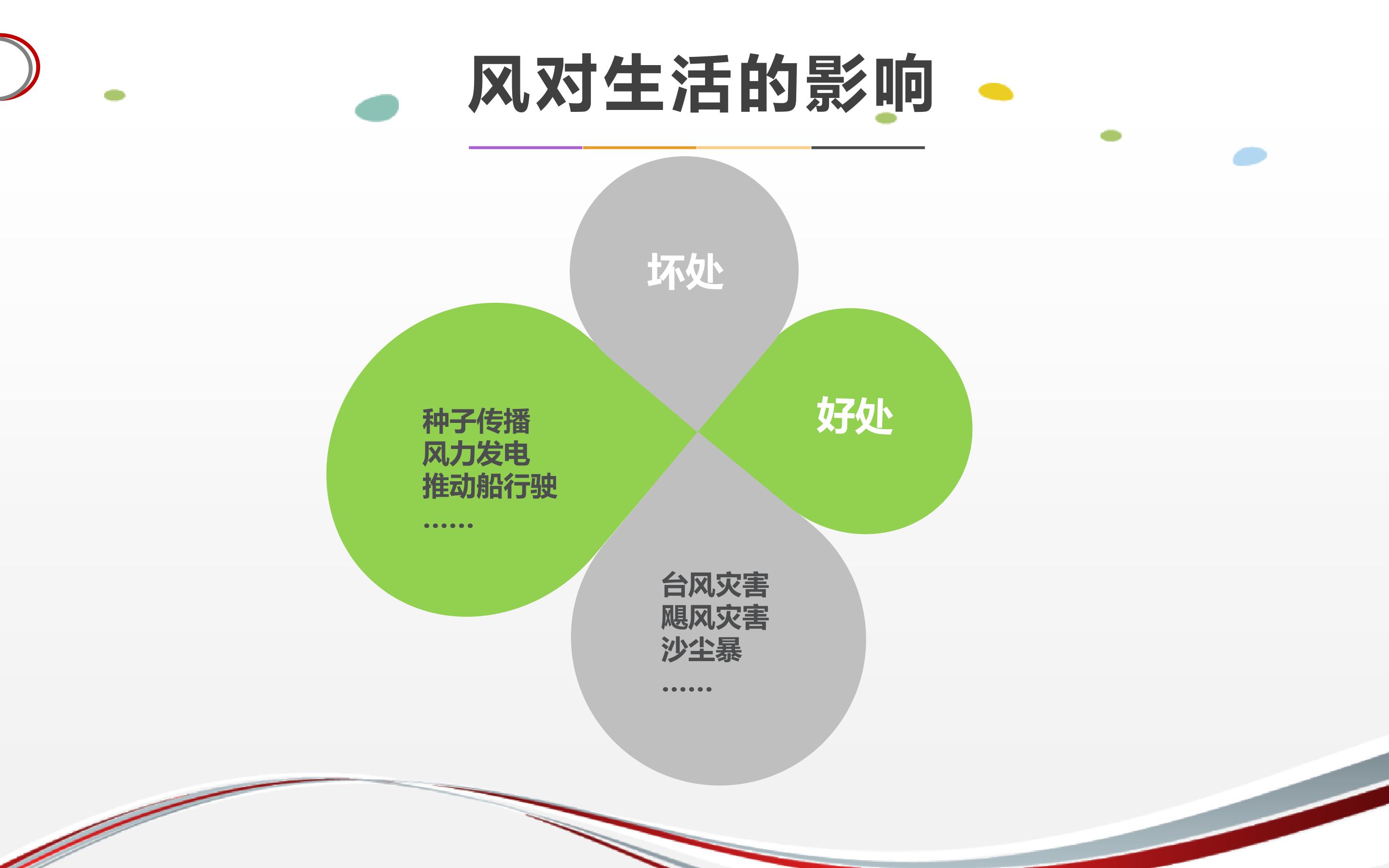 风对生活的影响

坏处

种子传播
风力发电
推动船行驶
……

好处

台风灾害
飓风灾害
沙尘暴
……